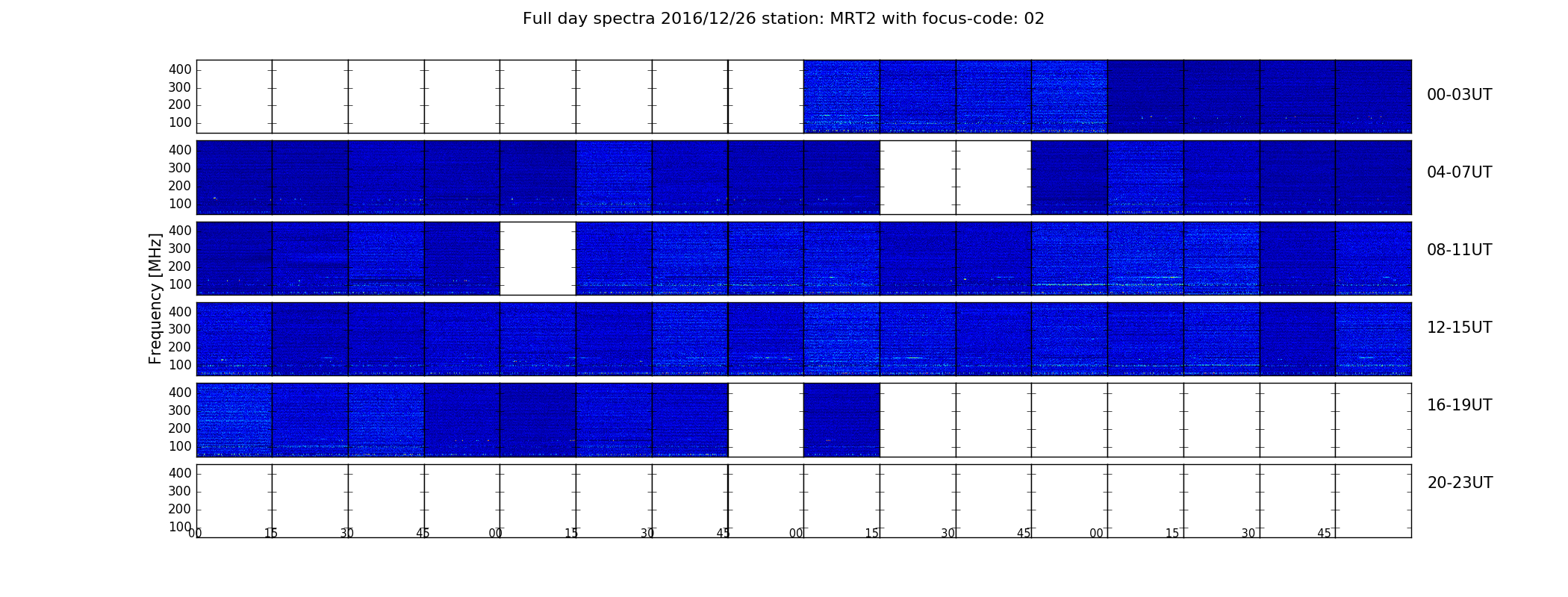 Full day spectra 2016/12/26 station: MRT2 with focus-code: 02

Frequency [MHz]

400
300
200
100
00-03UT

400
300
200
100
04-07UT

400
300
200
100
08-11UT

400
300
200
100
12-15UT

400
300
200
100
16-19UT

400
300
200
100
20-23UT

00 15 30 45 00 15 30 45 00 15 30 45 00 15 30 45